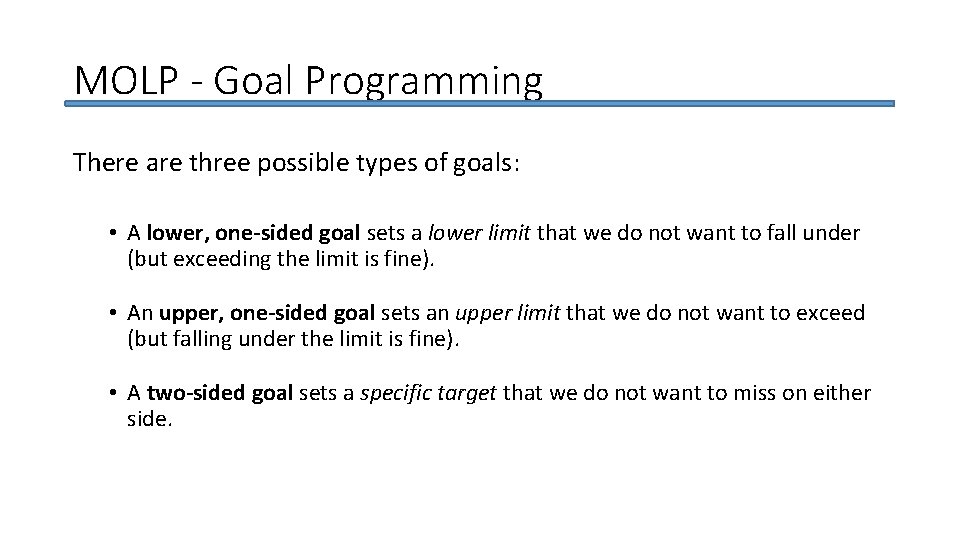 MOLP - Goal Programming

There are three possible types of goals:

• A lower, one-sided goal sets a lower limit that we do not want to fall under (but exceeding the limit is fine).

• An upper, one-sided goal sets an upper limit that we do not want to exceed (but falling under the limit is fine).

• A two-sided goal sets a specific target that we do not want to miss on either side.